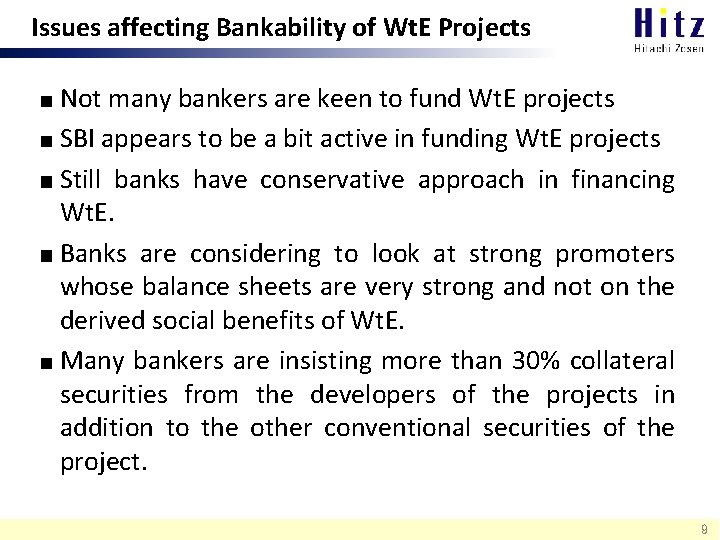 Issues affecting Bankability of WtE Projects

Hitz
Hitachi Zosen

■ Not many bankers are keen to fund WtE projects

■ SBI appears to be a bit active in funding WtE projects

■ Still banks have conservative approach in financing WtE.

■ Banks are considering to look at strong promoters whose balance sheets are very strong and not on the derived social benefits of WtE.

■ Many bankers are insisting more than 30% collateral securities from the developers of the projects in addition to the other conventional securities of the project.

9